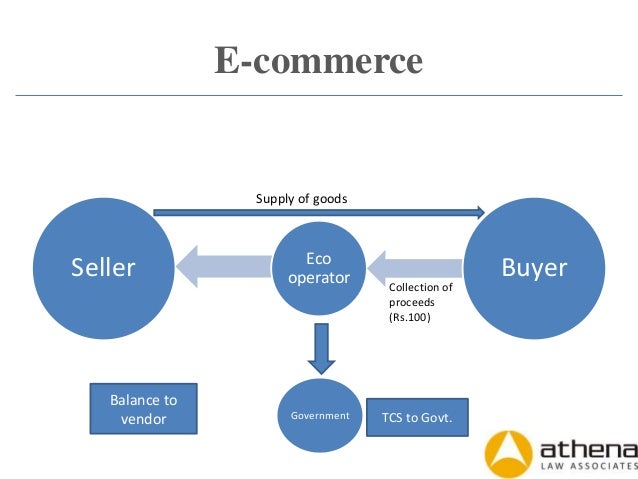 E-commerce

Supply of goods

Seller

Eco operator

Buyer

Collection of proceeds (Rs.100)

Balance to vendor

Government

TCS to Govt.

athena
LAW ASSOCIATES